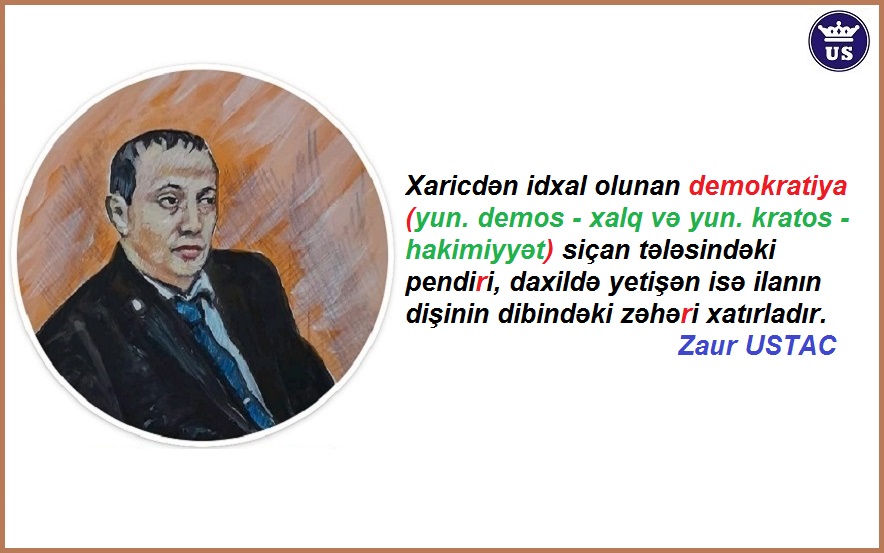 US

Xaricdən idxal olunan demokratiya (yun. demos - xalq və yun. kratos - hakimiyyət) siçan tələsindəki pendiri, daxildə yetişən isə ilanın dişinin dibindəki zəhəri xatırladır.

Zaur USTAC